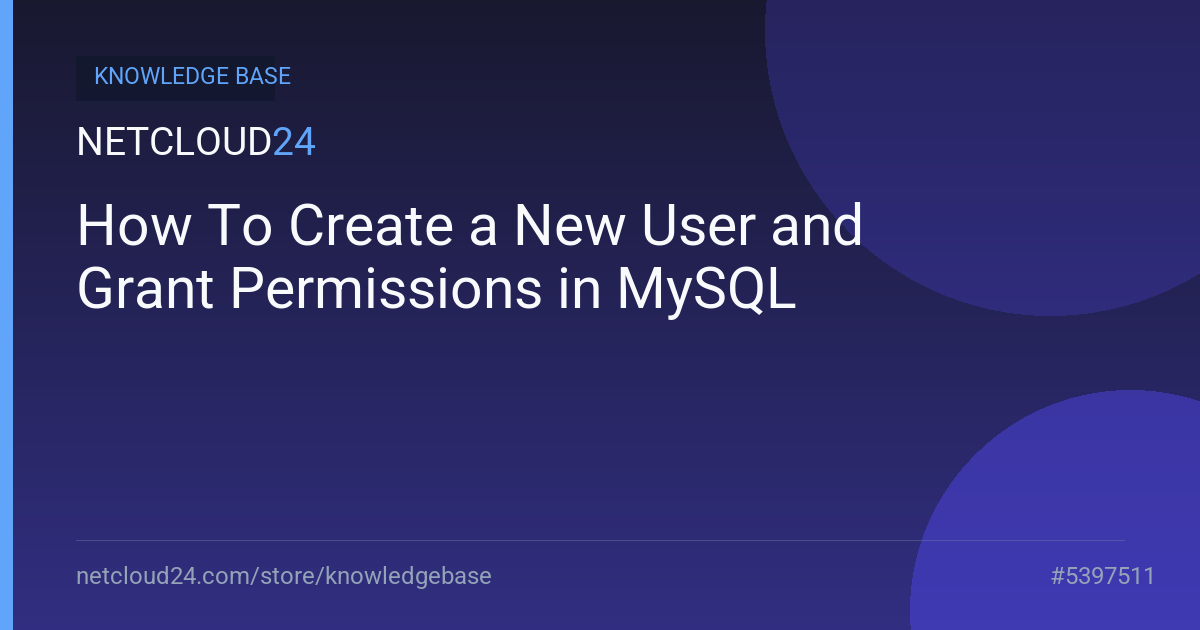 KNOWLEDGE BASE

NETCLOUD24

How To Create a New User and Grant Permissions in MySQL

netcloud24.com/store/knowledgebase

#5397511